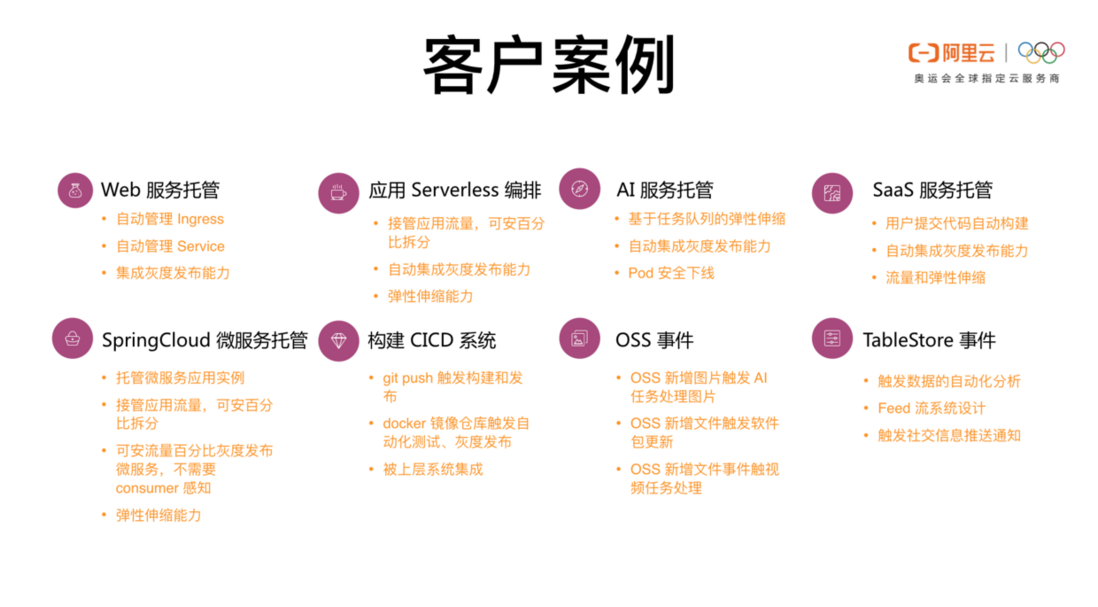 客户案例

阿里云
奥运会全球指定云服务商

Web 服务托管
• 自动管理 Ingress
• 自动管理 Service
• 集成灰度发布能力

应用 Serverless 编排
• 接管应用流量，可安百分比拆分
• 自动集成灰度发布能力
• 弹性伸缩能力

AI 服务托管
• 基于任务队列的弹性伸缩
• 自动集成灰度发布能力
• Pod 安全下线

SaaS 服务托管
• 用户提交代码自动构建
• 自动集成灰度发布能力
• 流量和弹性伸缩

SpringCloud 微服务托管
• 托管微服务应用实例
• 接管应用流量，可安百分比拆分
• 可安流量百分比灰度发布微服务，不需要 consumer 感知
• 弹性伸缩能力

构建 CICD 系统
• git push 触发构建和发布
• docker 镜像仓库触发自动化测试、灰度发布
• 被上层系统集成

OSS 事件
• OSS 新增图片触发 AI 任务处理图片
• OSS 新增文件触发软件包更新
• OSS 新增文件事件触视频任务处理

TableStore 事件
• 触发数据的自动化分析
• Feed 流系统设计
• 触发社交信息推送通知